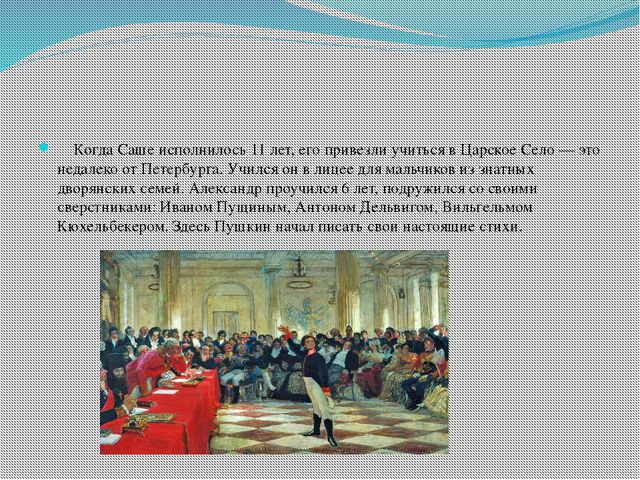 Когда Саше исполнилось 11 лет, его привезли учиться в Царское Село — это недалеко от Петербурга. Учился он в лицее для мальчиков из знатных дворянских семей. Александр проучился 6 лет, подружился со своими сверстниками: Иваном Пущиным, Антоном Дельвигом, Вильгельмом Кюхельбекером. Здесь Пушкин начал писать свои настоящие стихи.